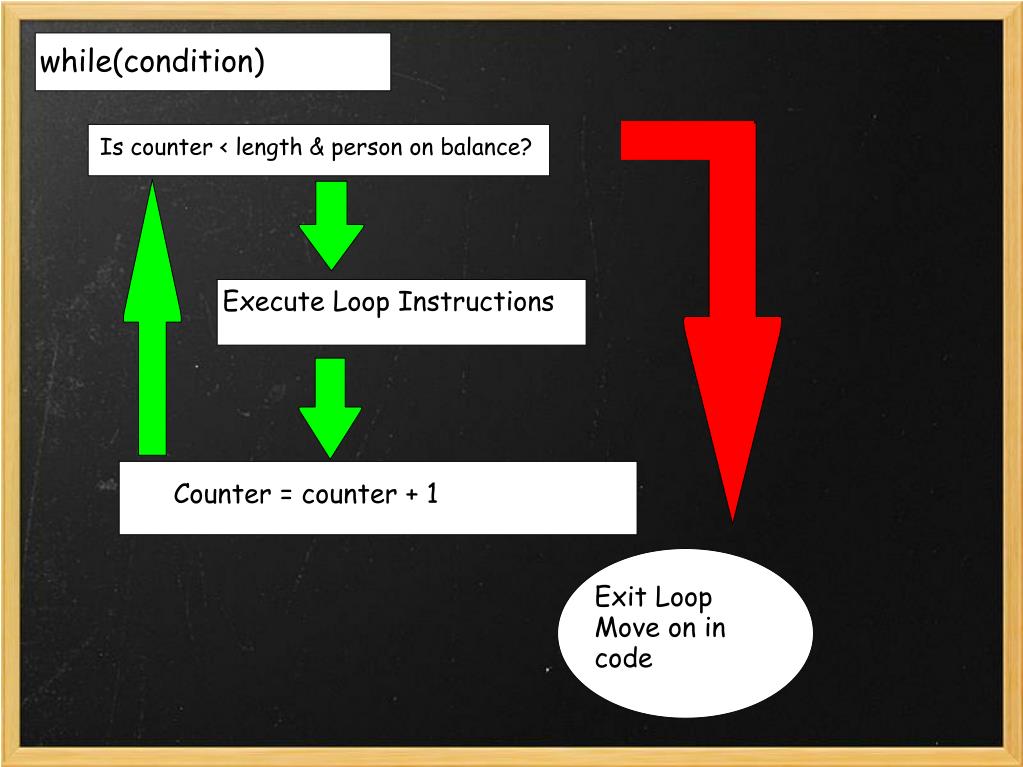 while(condition)

Is counter < length & person on balance?

Execute Loop Instructions

Counter = counter + 1

Exit Loop
Move on in code